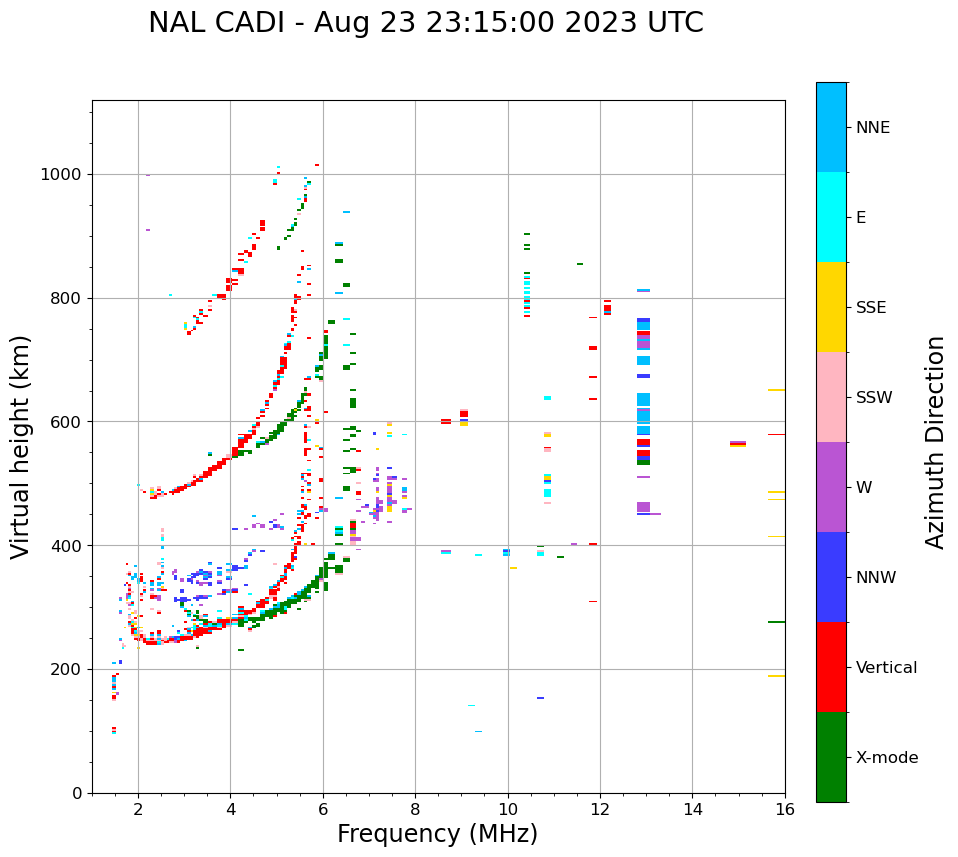 NAL CADI - Aug 23 23:15:00 2023 UTC

Virtual height (km)

1000
800
600
400
200
0

2
4
6
8
10
12
14
16

Frequency (MHz)

NNE
E
SSE
SSW
W
NNW
Vertical
X-mode

Azimuth Direction